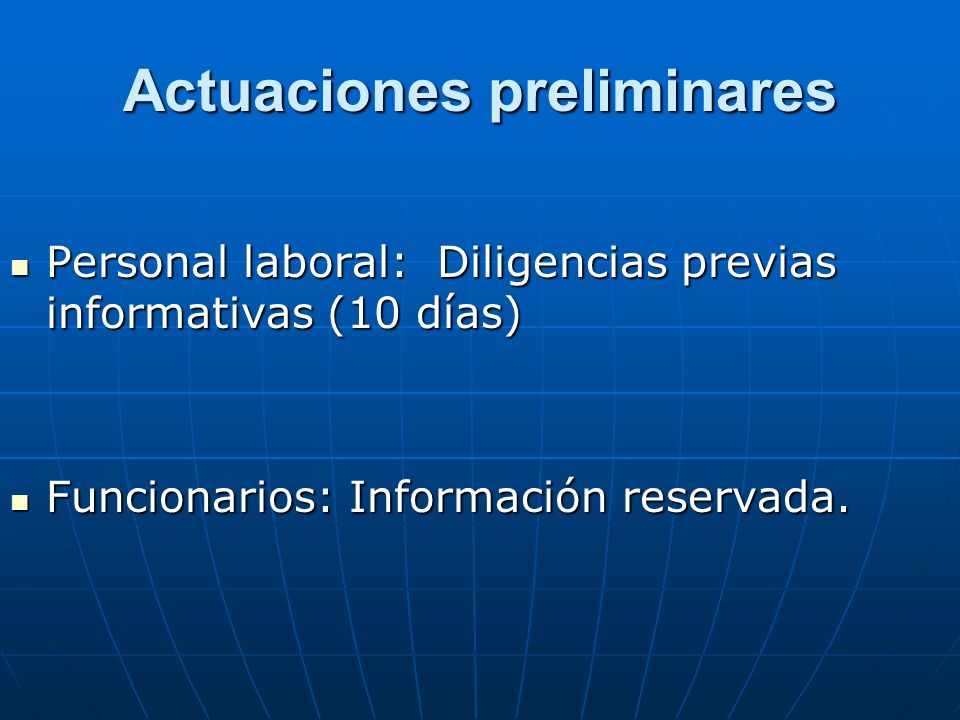 Actuaciones preliminares

Personal laboral:  Diligencias previas informativas (10 días)

Funcionarios: Información reservada.